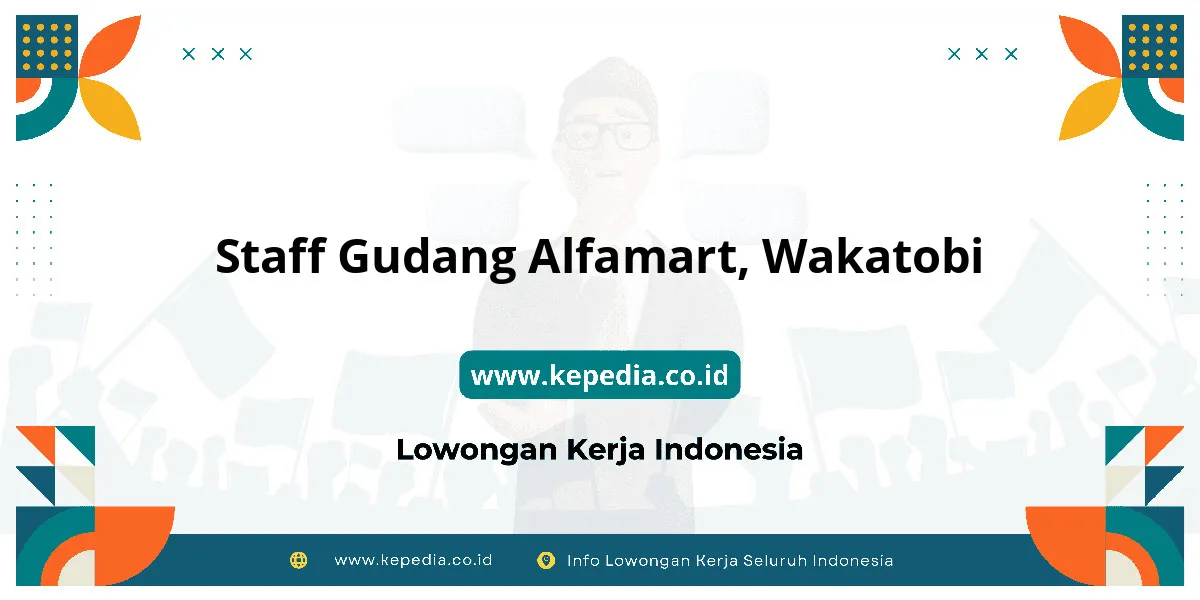 Staff Gudang Alfamart, Wakatobi

www.kepedia.co.id

Lowongan Kerja Indonesia

www.kepedia.co.id Info Lowongan Kerja Seluruh Indonesia